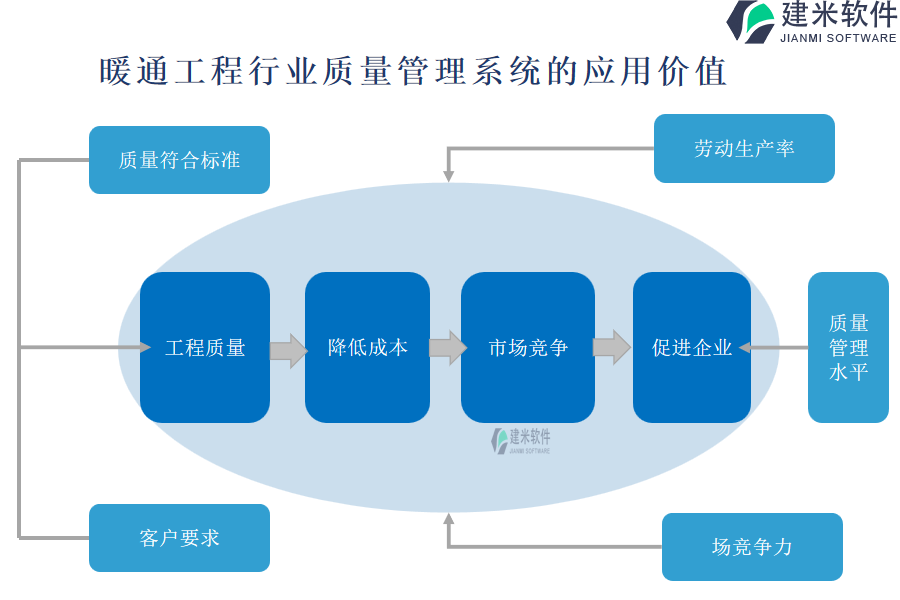 建米软件
JIANMI SOFTWARE

暖通工程行业质量管理系统的应用价值

质量符合标准

劳动生产率

工程质量

降低成本

市场竞争

促进企业

质量管理水平

建米软件
JIANMI SOFTWARE

客户要求

场竞争力